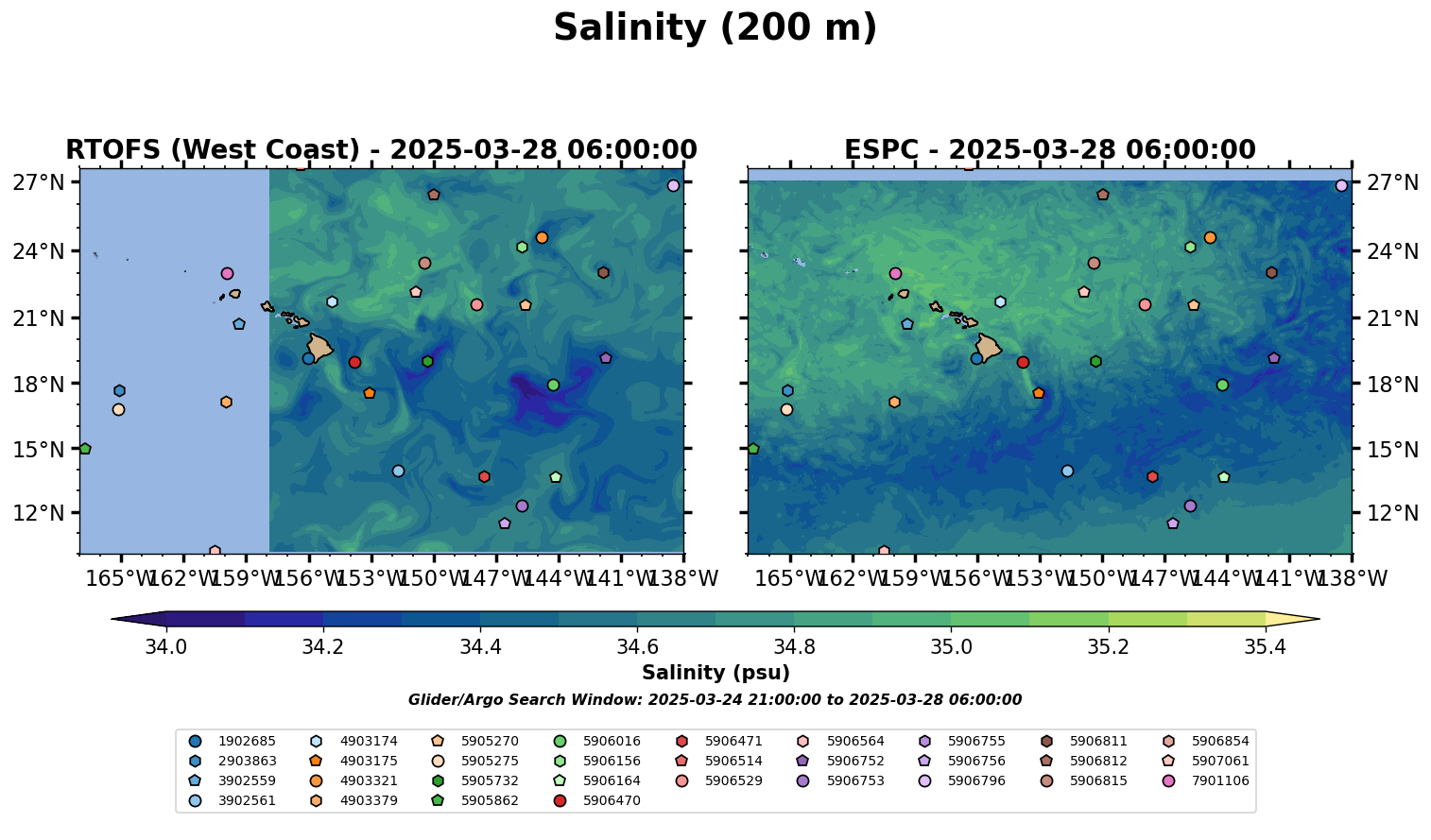 Salinity (200 m)

RTOFS (West Coast) - 2025-03-28 06:00:00

27°N
24°N
21°N
18°N
15°N
12°N

165°W 162°W 159°W 156°W 153°W 150°W 147°W 144°W 141°W 138°W

ESPC - 2025-03-28 06:00:00

27°N
24°N
21°N
18°N
15°N
12°N

165°W 162°W 159°W 156°W 153°W 150°W 147°W 144°W 141°W 138°W

34.0 34.2 34.4 34.6 34.8 35.0 35.2 35.4
Salinity (psu)

Glider/Argo Search Window: 2025-03-24 21:00:00 to 2025-03-28 06:00:00

1902685
2903863
3902559
3902561
4903174
4903175
4903321
4903379
5905270
5905275
5905732
5905862
5906016
5906156
5906164
5906470
5906471
5906514
5906529
5906564
5906752
5906753
5906755
5906756
5906796
5906811
5906812
5906815
5906854
5907061
7901106